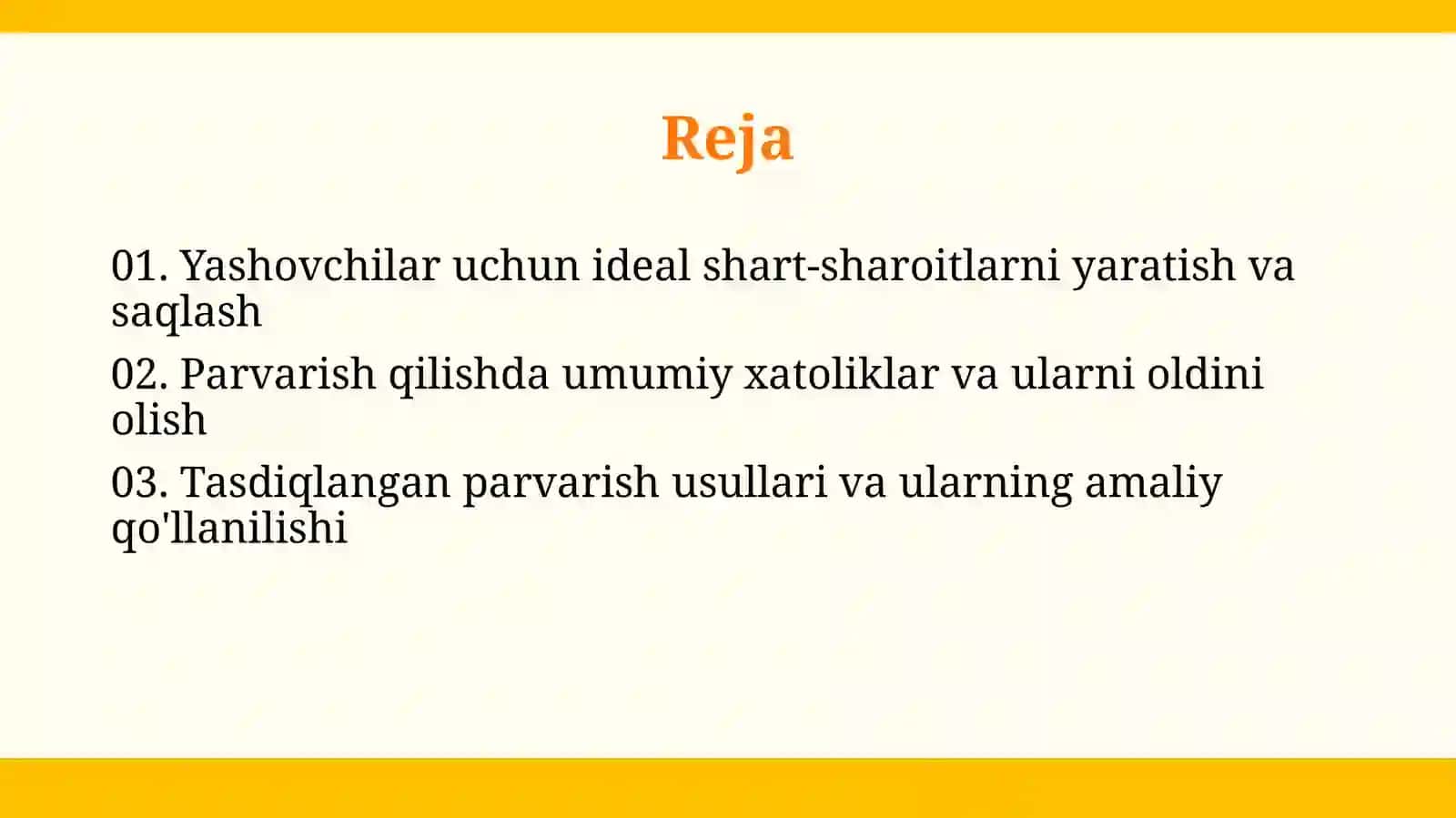 Reja

01. Yashovchilar uchun ideal shart-sharoitlarni yaratish va saqlash

02. Parvarish qilishda umumiy xatoliklar va ularni oldini olish

03. Tasdiqlangan parvarish usullari va ularning amaliy qo'llanilishi